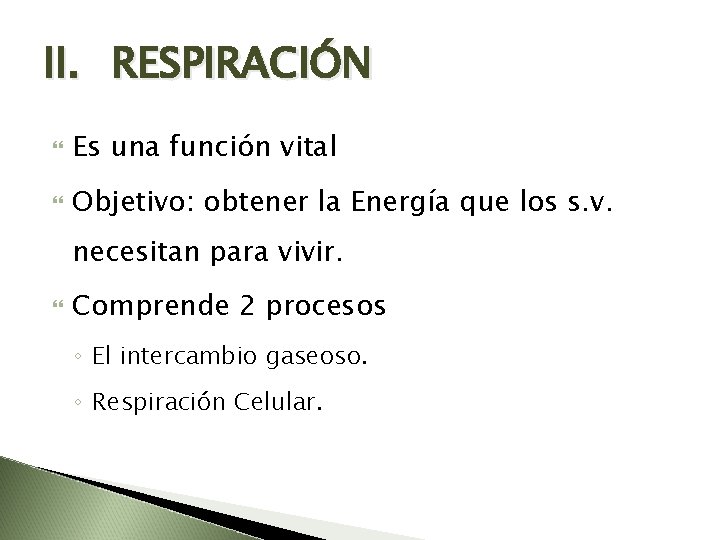 II. RESPIRACIÓN

Es una función vital

Objetivo: obtener la Energía que los s.v. necesitan para vivir.

Comprende 2 procesos

◦ El intercambio gaseoso.

◦ Respiración Celular.